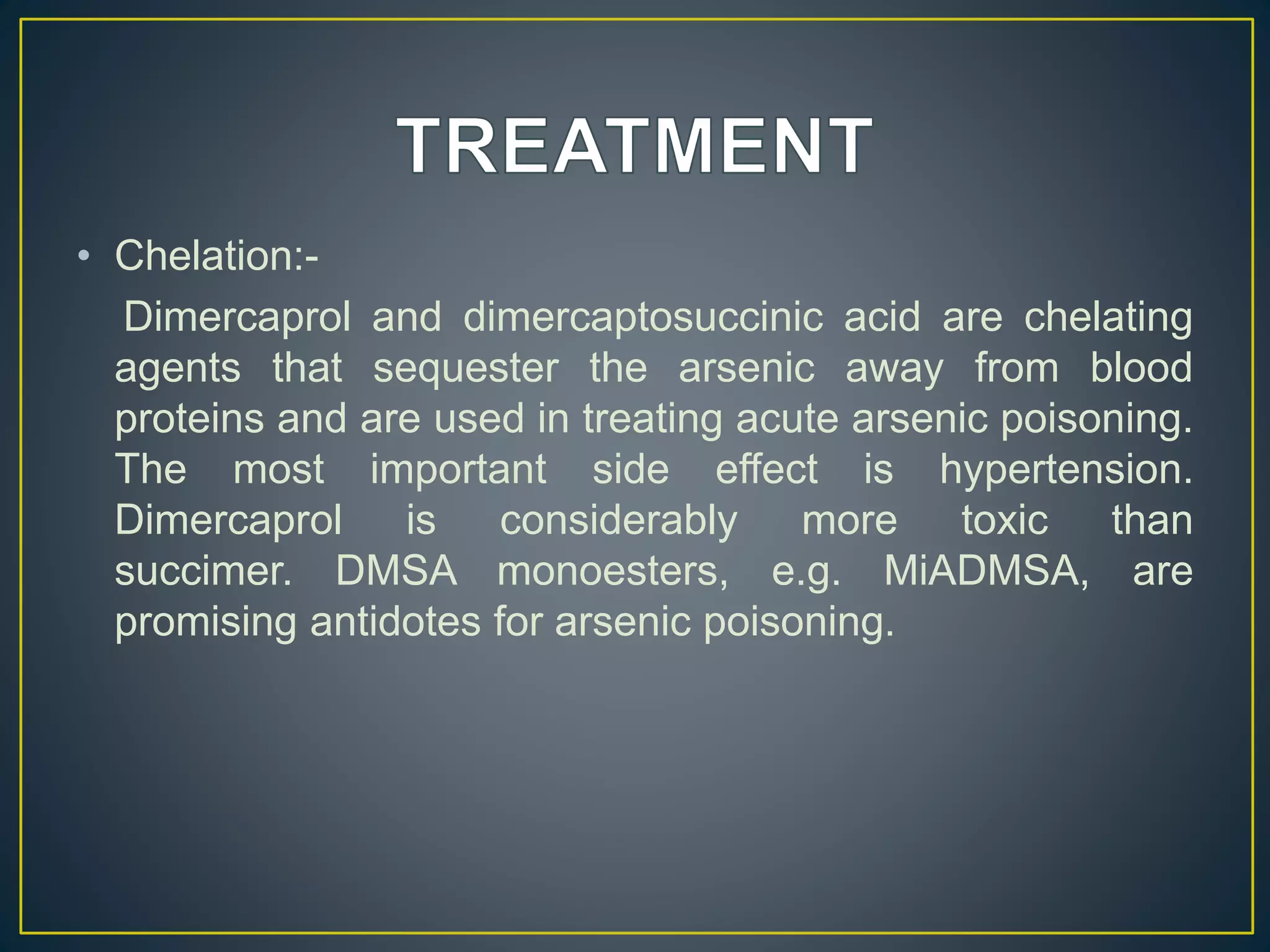 TREATMENT

• Chelation:-

Dimercaprol and dimercaptosuccinic acid are chelating agents that sequester the arsenic away from blood proteins and are used in treating acute arsenic poisoning. The most important side effect is hypertension. Dimercaprol is considerably more toxic than succimer. DMSA monoesters, e.g. MiADMSA, are promising antidotes for arsenic poisoning.